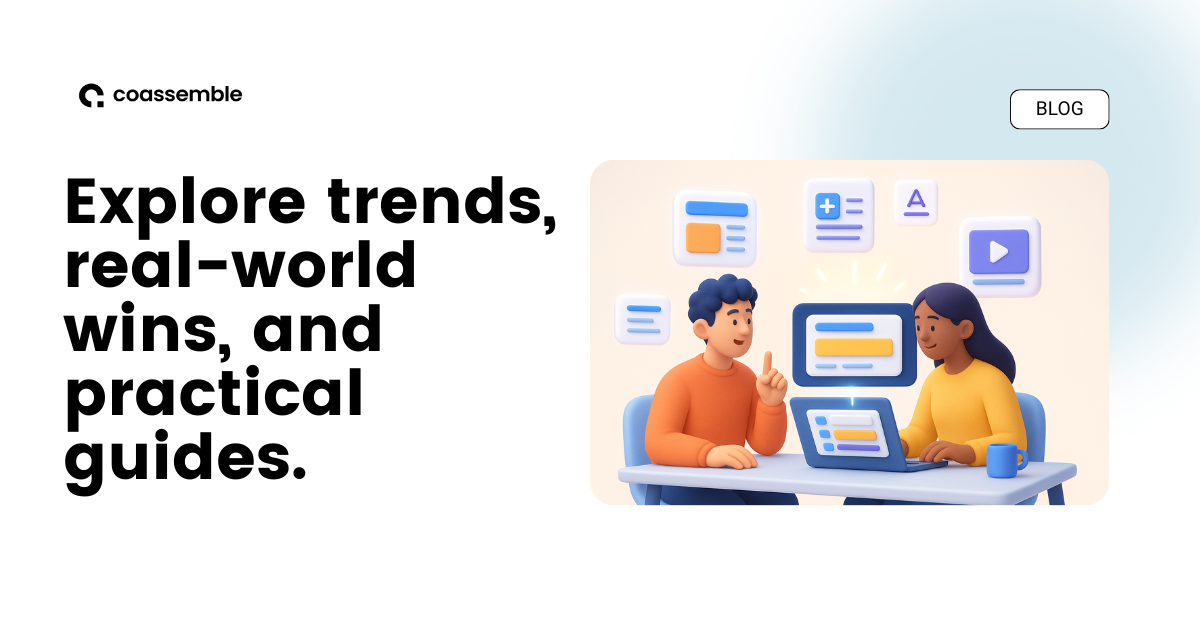 coassemble

BLOG

Explore trends, real-world wins, and practical guides.

A